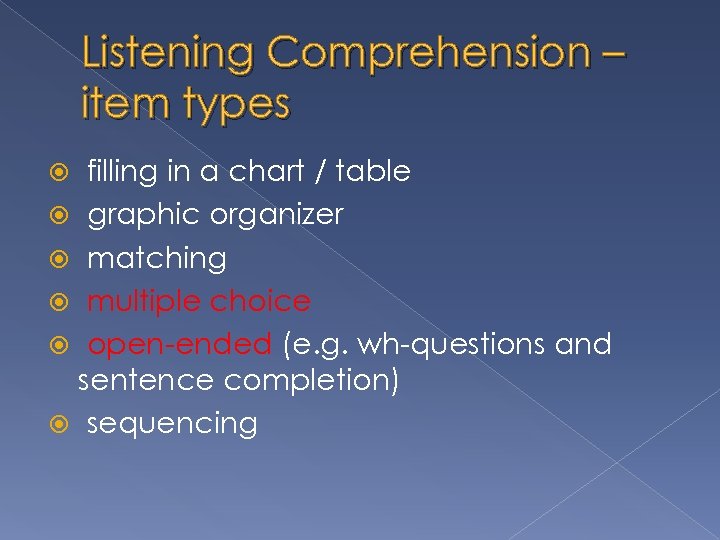 Listening Comprehension – item types

filling in a chart / table
graphic organizer
matching
multiple choice
open-ended (e.g. wh-questions and sentence completion)
sequencing